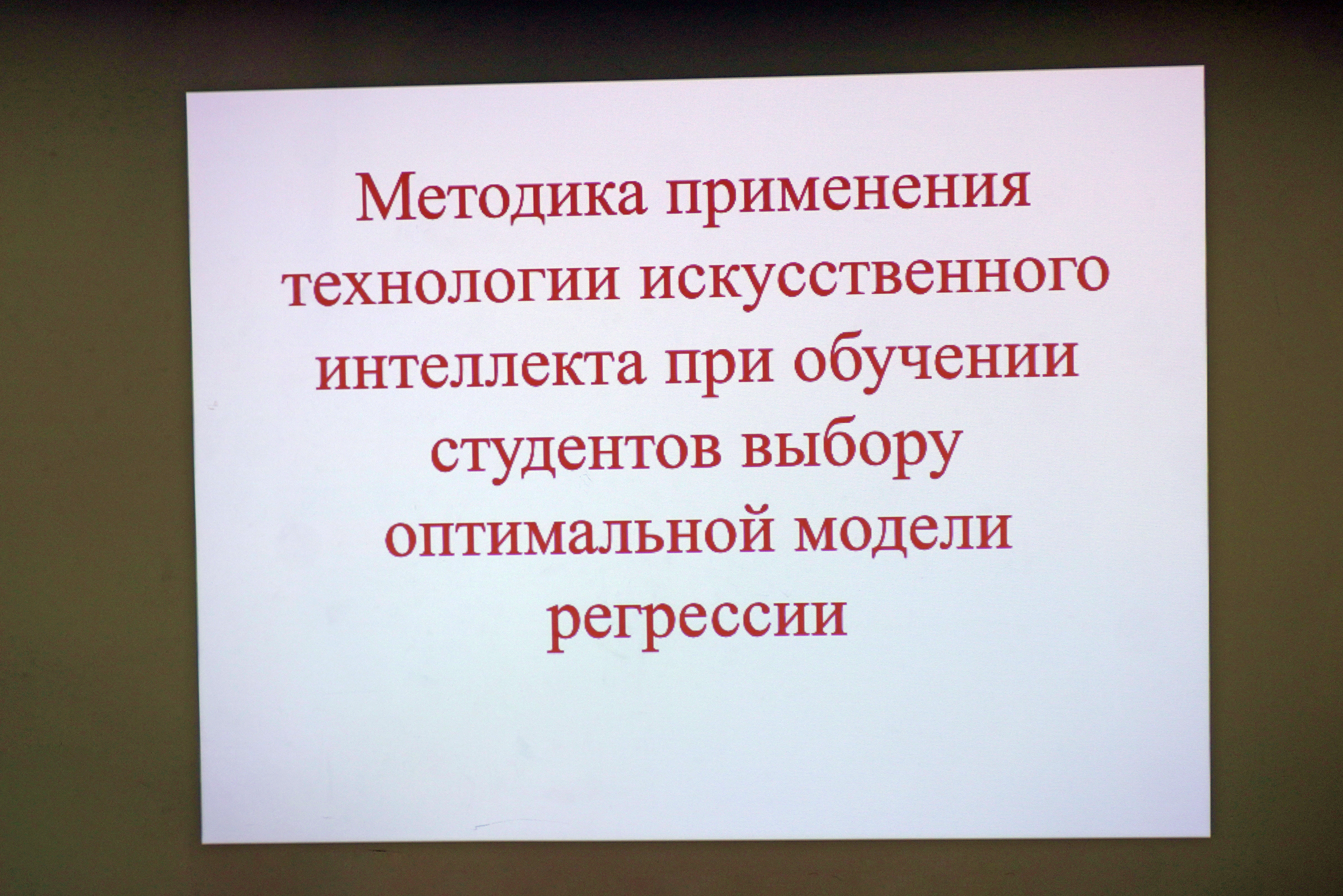 Методика применения технологии искусственного интеллекта при обучении студентов выбору оптимальной модели регрессии